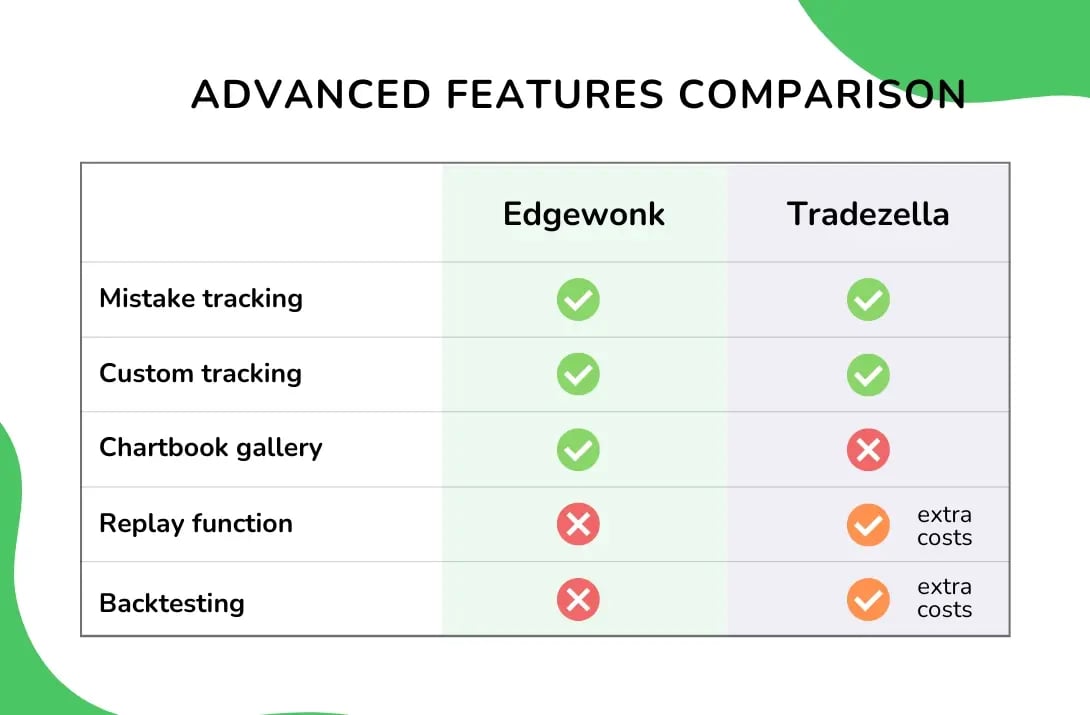 ADVANCED FEATURES COMPARISON

| | Edgewonk | Tradezella |
|---|---|---|
| Mistake tracking | ✓ | ✓ |
| Custom tracking | ✓ | ✓ |
| Chartbook gallery | ✓ | ✗ |
| Replay function | ✗ | ✓ extra costs |
| Backtesting | ✗ | ✓ extra costs |